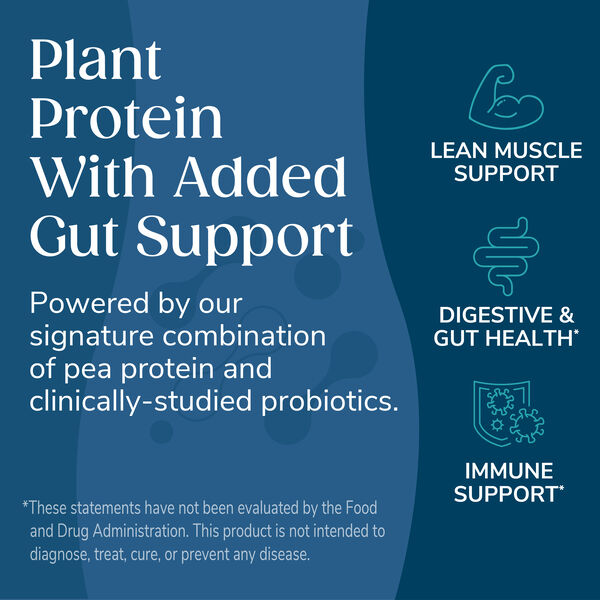 Plant Protein With Added Gut Support

Powered by our signature combination of pea protein and clinically-studied probiotics.

*These statements have not been evaluated by the Food and Drug Administration. This product is not intended to diagnose, treat, cure, or prevent any disease.

LEAN MUSCLE SUPPORT

DIGESTIVE & GUT HEALTH*

IMMUNE SUPPORT*